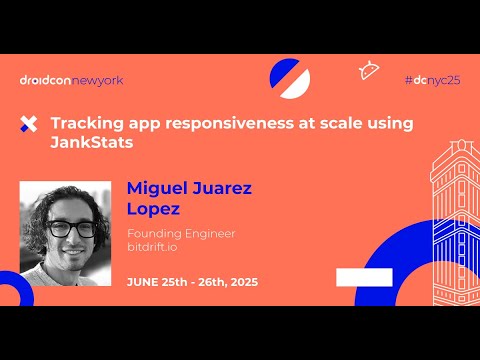 droidcon newyork

#dcnyc25

Tracking app responsiveness at scale using JankStats

Miguel Juarez Lopez

Founding Engineer
bitdrift.io

JUNE 25th - 26th, 2025